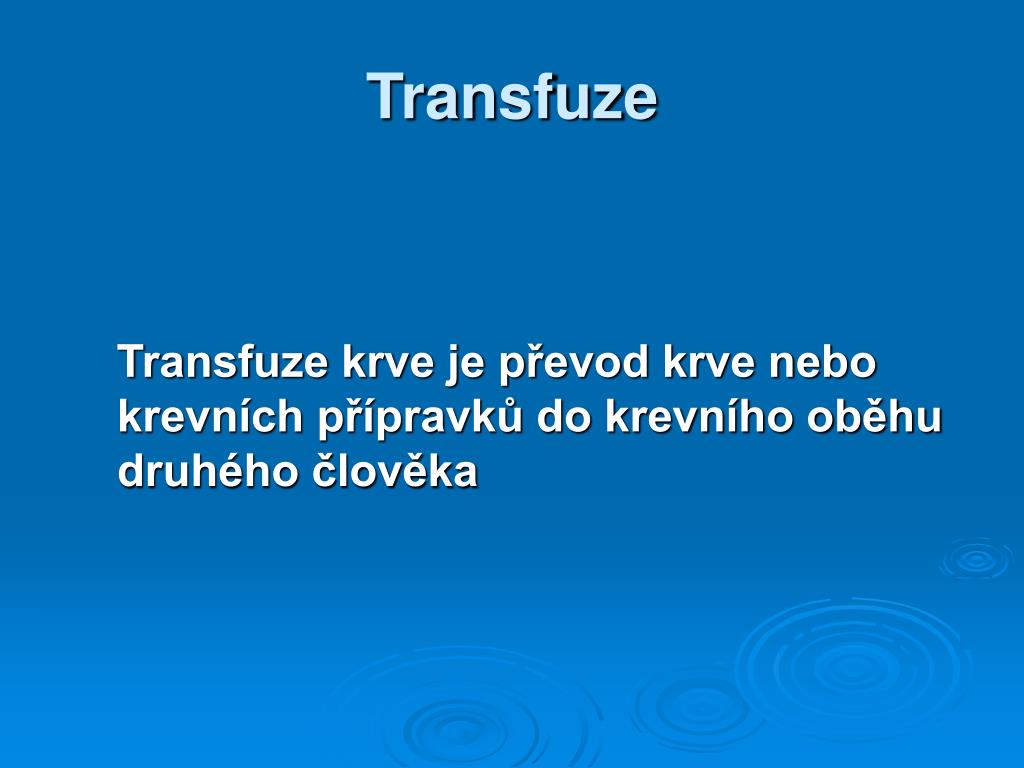 Transfuze

Transfuze krve je převod krve nebo krevních přípravků do krevního oběhu druhého člověka